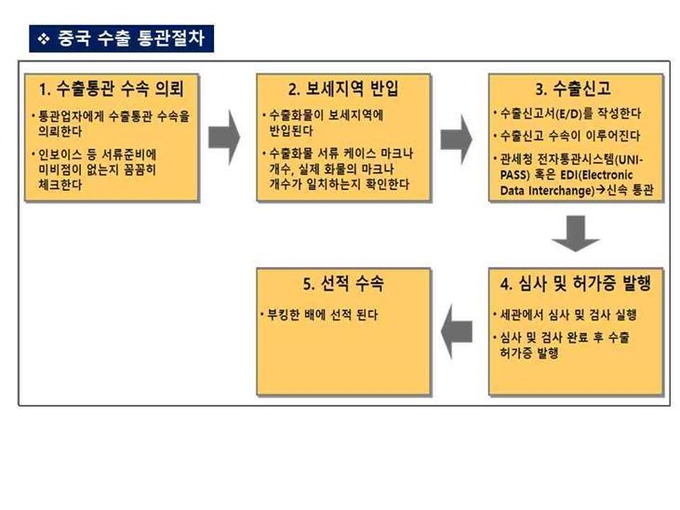 ❖ 중국 수출 통관절차

1. 수출통관 수속 의뢰

• 통관업자에게 수출통관 수속을 의뢰한다

• 인보이스 등 서류준비에 미비점이 없는지 꼼꼼히 체크한다

2. 보세지역 반입

• 수출화물이 보세지역에 반입된다

• 수출화물 서류 케이스 마크나 개수, 실제 화물의 마크나 개수가 일치하는지 확인한다

3. 수출신고

• 수출신고서(E/D)를 작성한다

• 수출신고 수속이 이루어진다

• 관세청 전자통관시스템(UNI-PASS) 혹은 EDI(Electronic Data Interchange)→신속 통관

4. 심사 및 허가증 발행

• 세관에서 심사 및 검사 실행

• 심사 및 검사 완료 후 수출 허가증 발행

5. 선적 수속

• 부킹한 배에 선적 된다